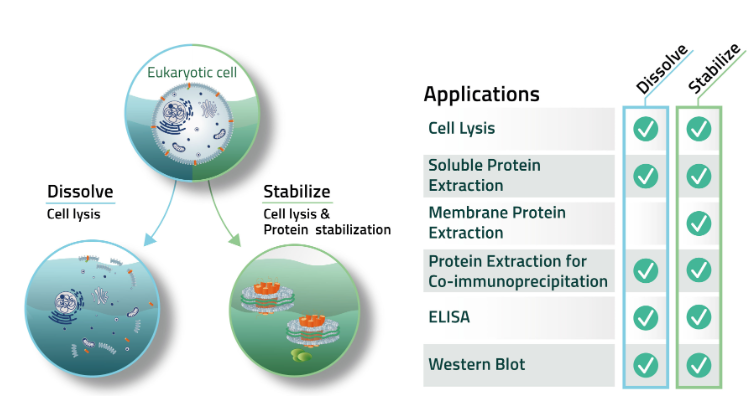 Eukaryotic cell

Dissolve
Cell lysis

Stabilize
Cell lysis &
Protein stabilization

| Applications | Dissolve | Stabilize |
|---|---|---|
| Cell Lysis | ✓ | ✓ |
| Soluble Protein Extraction | ✓ | ✓ |
| Membrane Protein Extraction | | ✓ |
| Protein Extraction for Co-immunoprecipitation | ✓ | ✓ |
| ELISA | ✓ | ✓ |
| Western Blot | ✓ | ✓ |